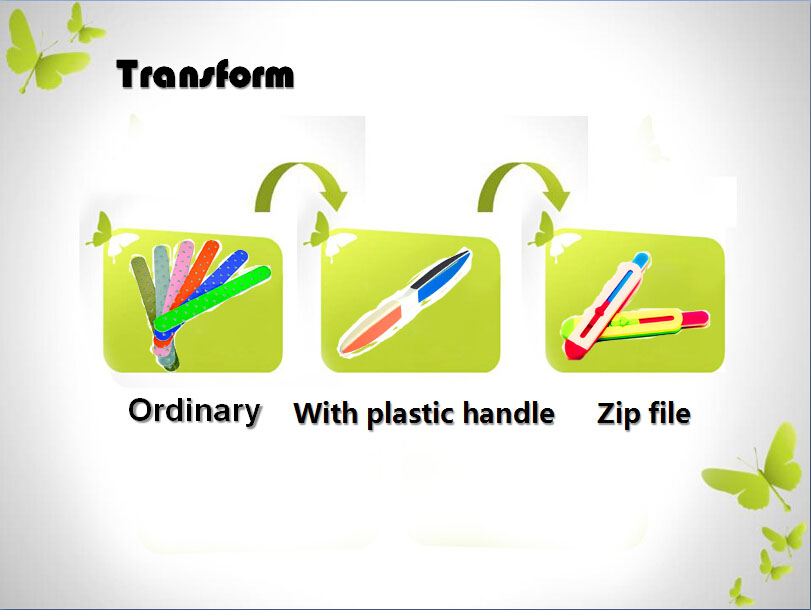 Transform

Ordinary

With plastic handle

Zip file